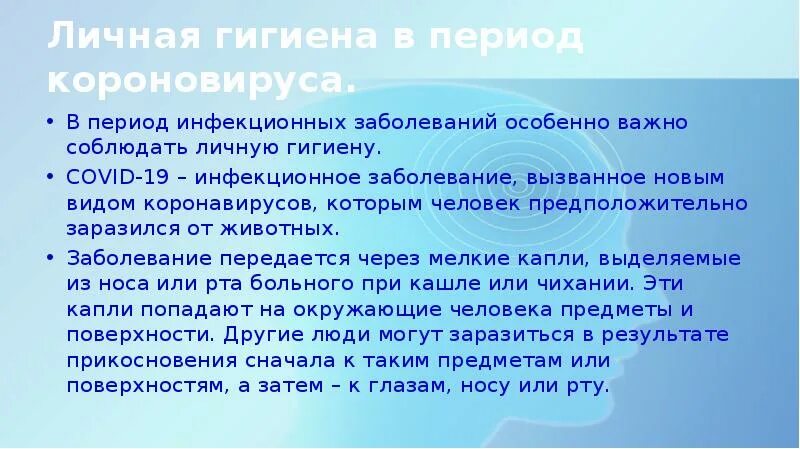 Личная гигиена в период короновируса.

• В период инфекционных заболеваний особенно важно соблюдать личную гигиену.
• COVID-19 – инфекционное заболевание, вызванное новым видом коронавирусов, которым человек предположительно заразился от животных.
• Заболевание передается через мелкие капли, выделяемые из носа или рта больного при кашле или чихании. Эти капли попадают на окружающие человека предметы и поверхности. Другие люди могут заразиться в результате прикосновения сначала к таким предметам или поверхностям, а затем – к глазам, носу или рту.